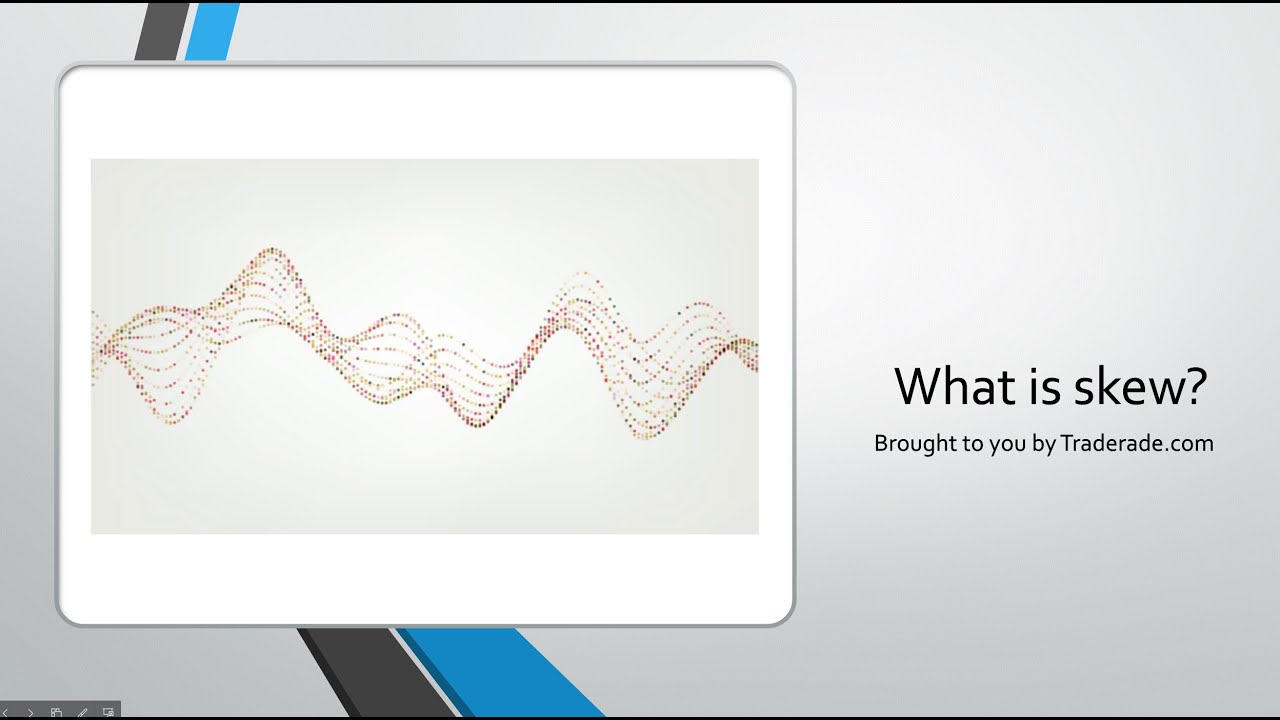 What is skew?

Brought to you by Traderade.com